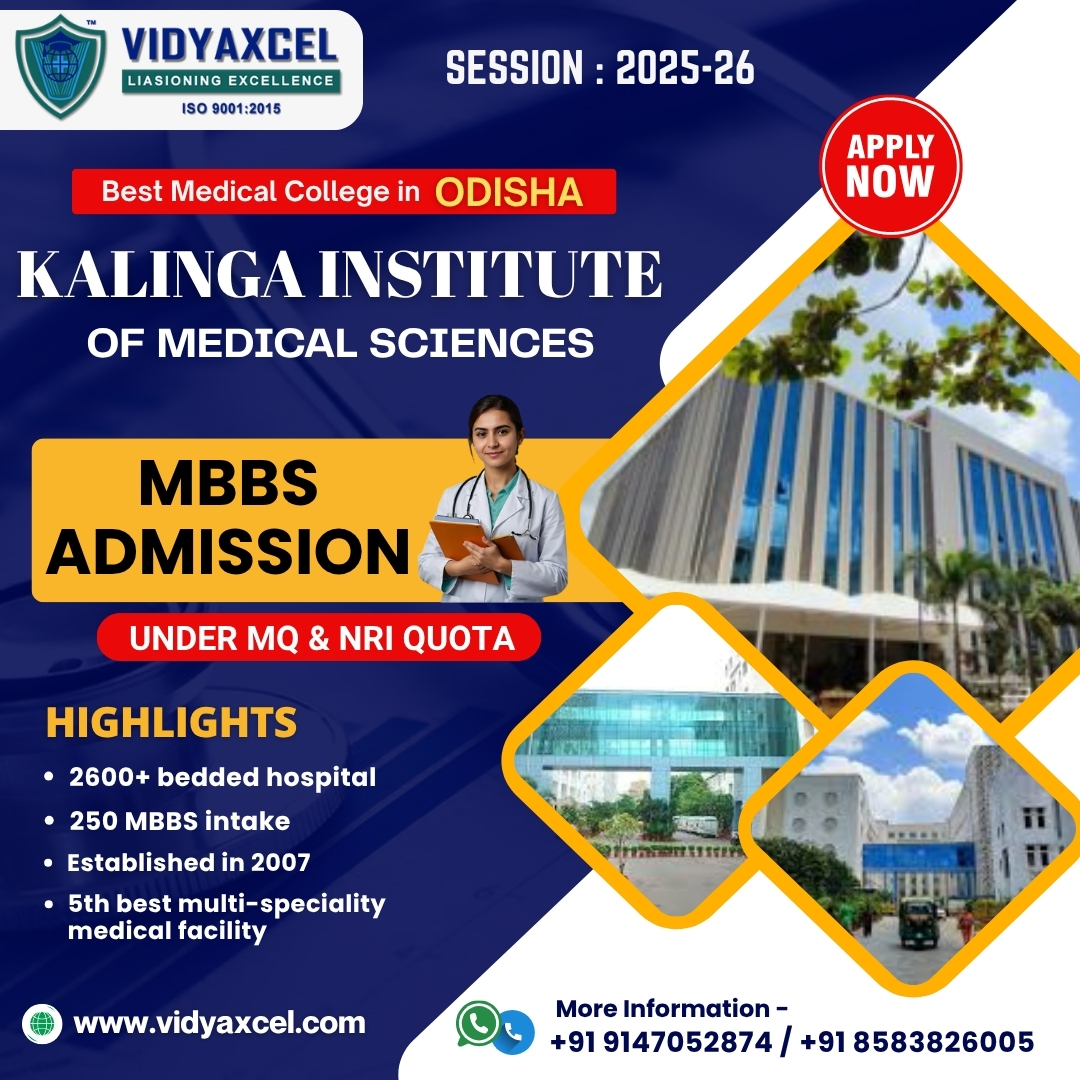 VIDYAXCEL
LIASIONING EXCELLENCE
ISO 9001:2015

SESSION : 2025-26

APPLY NOW

Best Medical College in ODISHA

KALINGA INSTITUTE
OF MEDICAL SCIENCES

MBBS ADMISSION

UNDER MQ & NRI QUOTA

HIGHLIGHTS
• 2600+ bedded hospital
• 250 MBBS intake
• Established in 2007
• 5th best multi-speciality medical facility

www.vidyaxcel.com

More Information -
+91 9147052874 / +91 8583826005